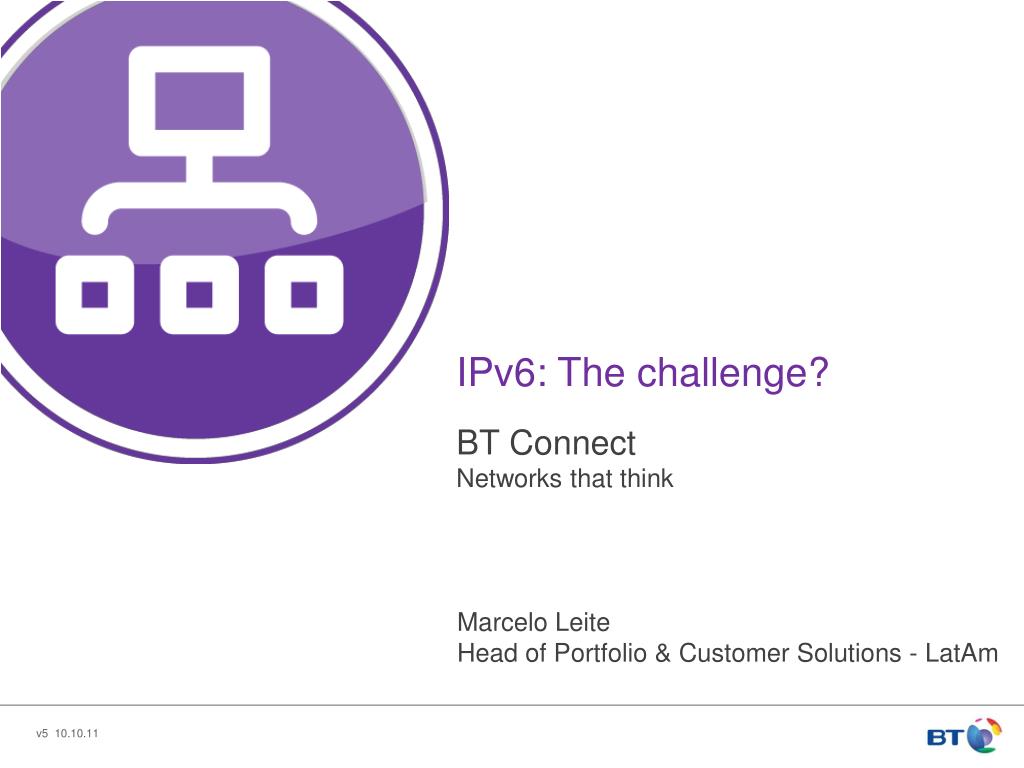 IPv6: The challenge?

BT Connect
Networks that think

Marcelo Leite
Head of Portfolio & Customer Solutions - LatAm

v5 10.10.11

BT